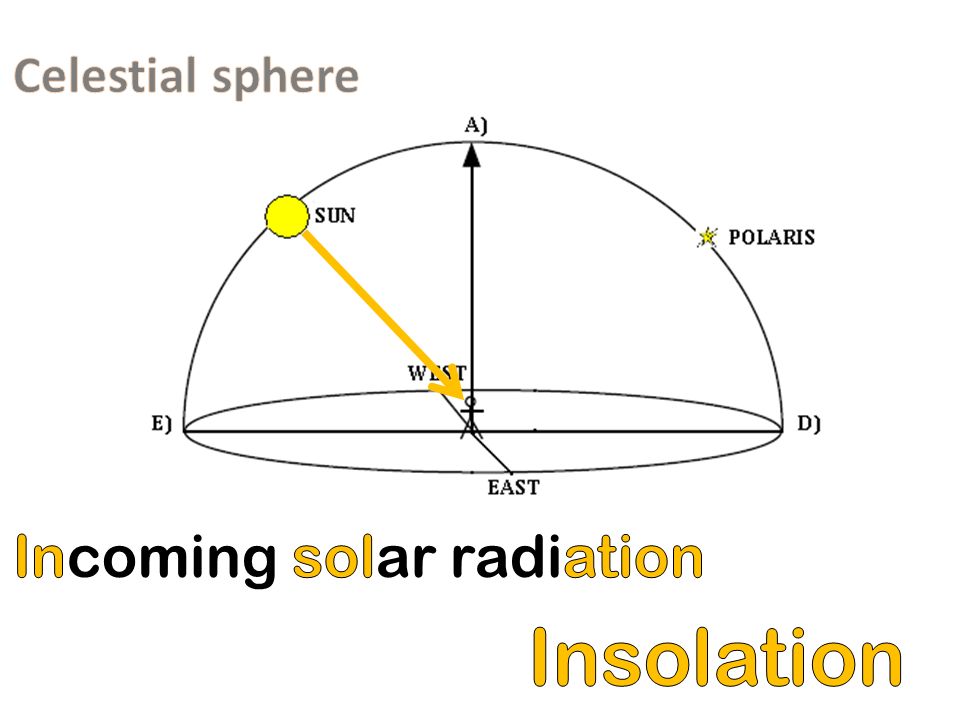 Celestial sphere

A)

SUN

POLARIS

WEST

E)

D)

EAST

Incoming solar radiation

Insolation